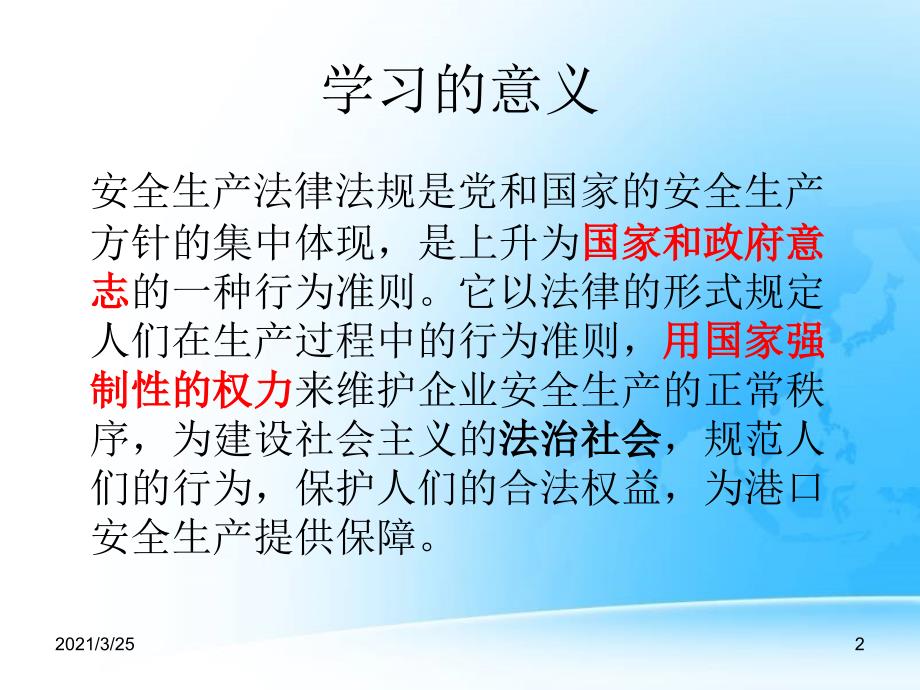 学习的意义

安全生产法律法规是党和国家的安全生产方针的集中体现，是上升为国家和政府意志的一种行为准则。它以法律的形式规定人们在生产过程中的行为准则，用国家强制性的权力来维护企业安全生产的正常秩序，为建设社会主义的法治社会，规范人们的行为，保护人们的合法权益，为港口安全生产提供保障。

2021/3/25

2